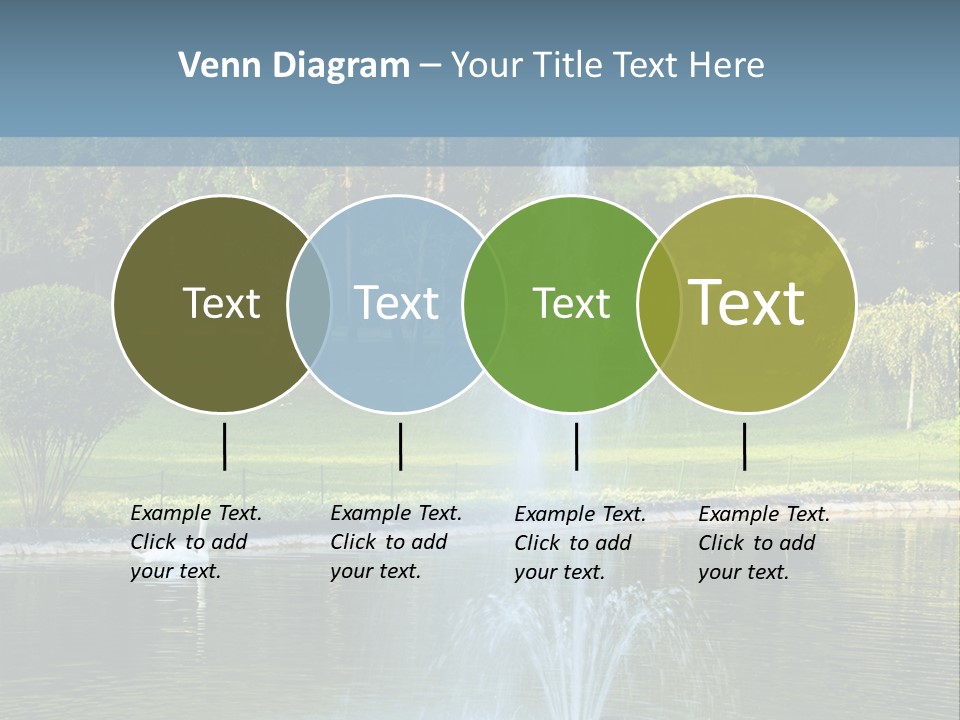 Venn Diagram – Your Title Text Here

Text

Text

Text

Text

Example Text. Click to add your text.

Example Text. Click to add your text.

Example Text. Click to add your text.

Example Text. Click to add your text.